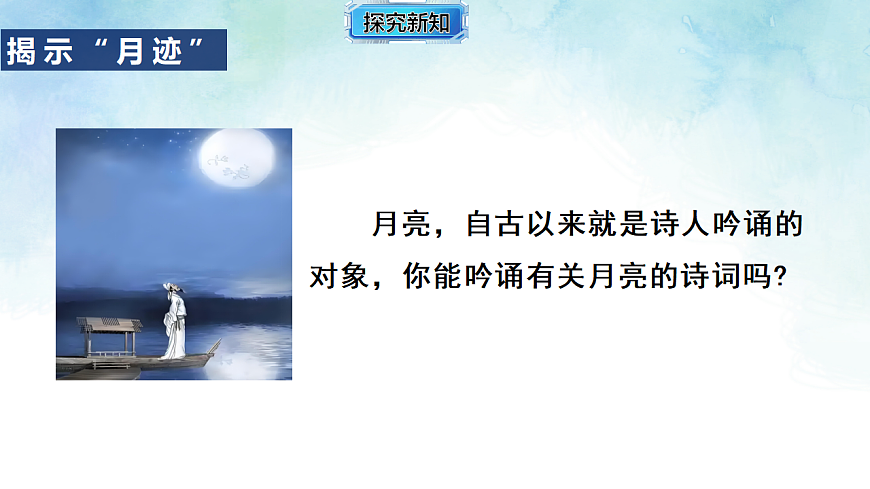 探究新知

揭示“月迹”

月亮，自古以来就是诗人吟诵的对象，你能吟诵有关月亮的诗词吗?